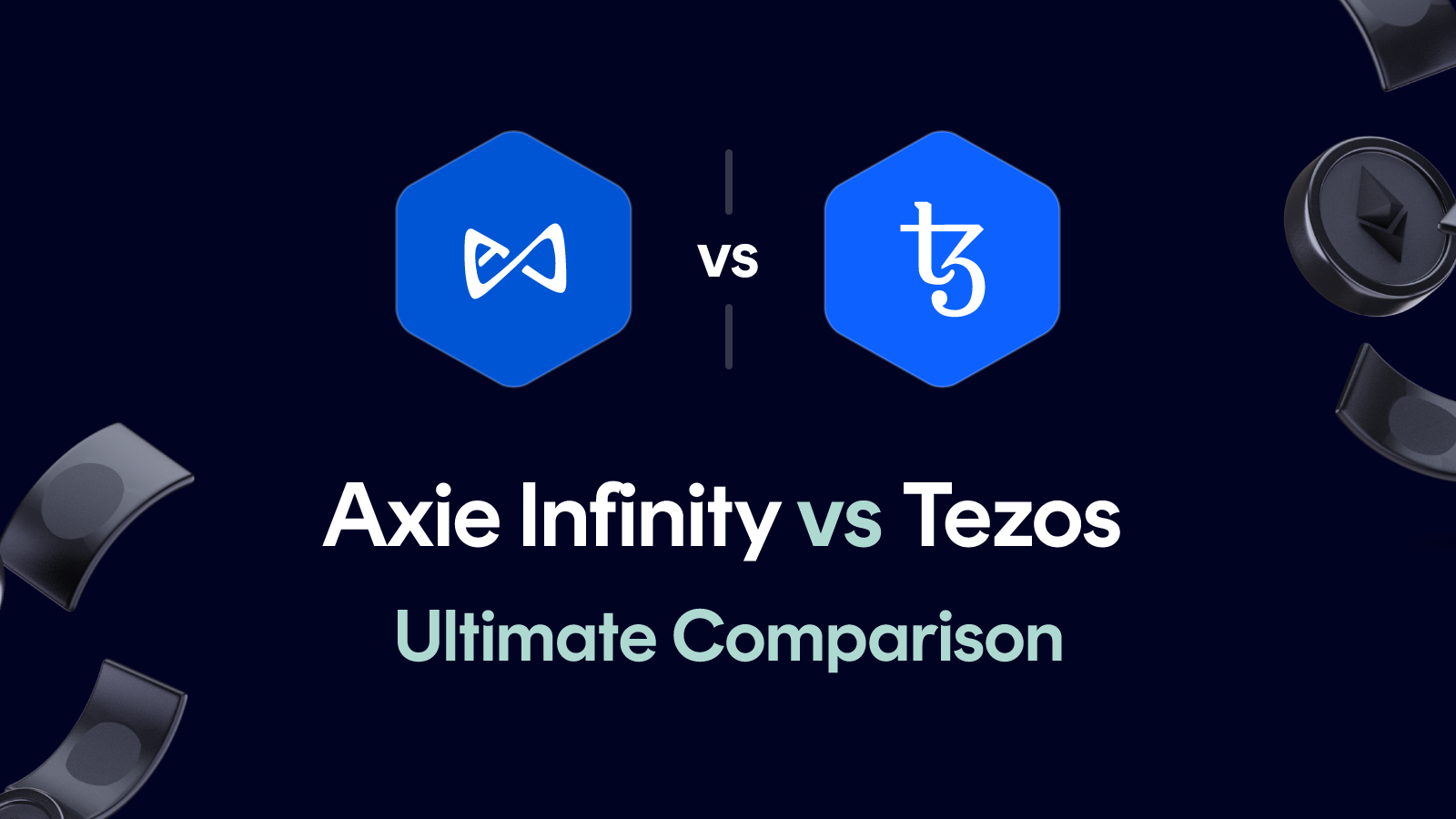 vs

Axie Infinity vs Tezos

Ultimate Comparison